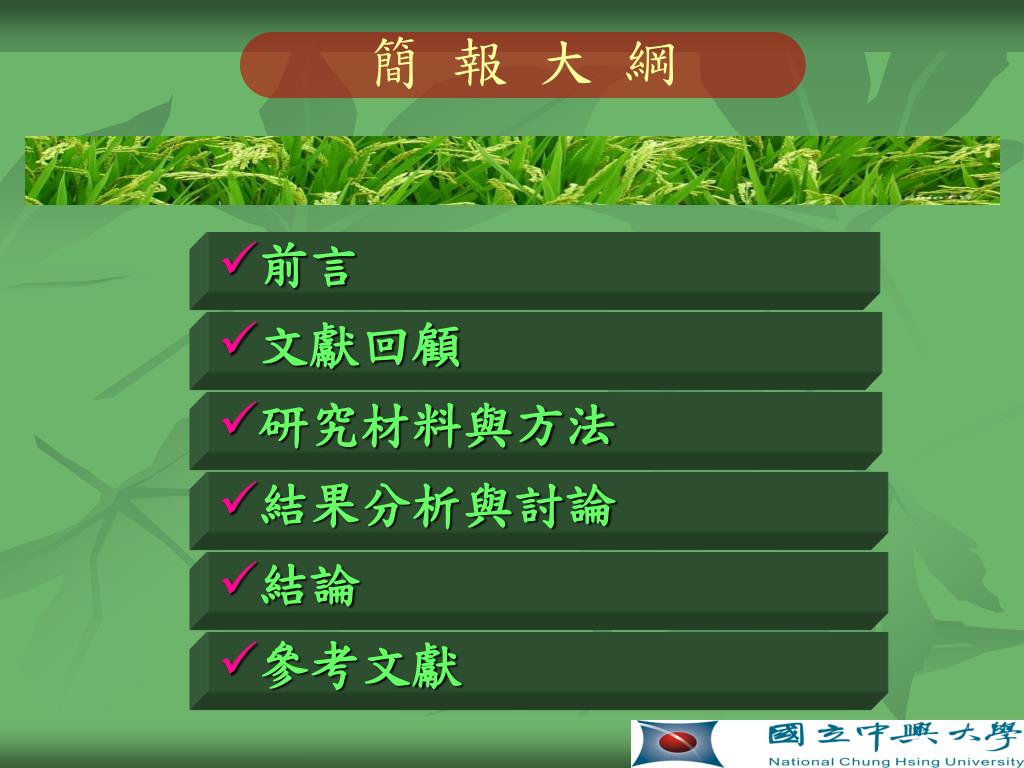 簡 報 大 綱

✓前言

✓文獻回顧

✓研究材料與方法

✓結果分析與討論

✓結論

✓參考文獻

國立中興大學
National Chung Hsing University